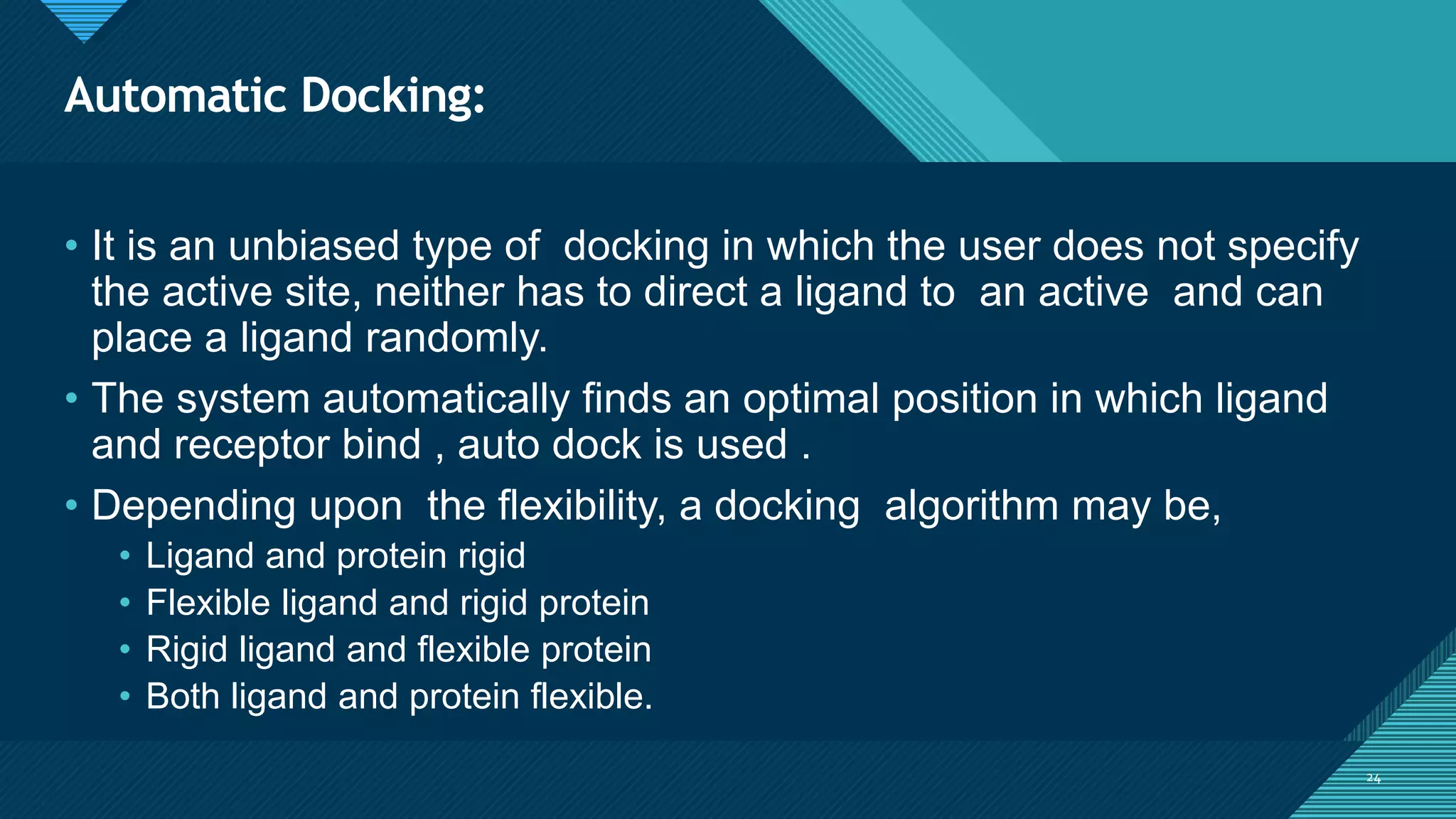 Automatic Docking:

• It is an unbiased type of docking in which the user does not specify the active site, neither has to direct a ligand to an active and can place a ligand randomly.

• The system automatically finds an optimal position in which ligand and receptor bind , auto dock is used .

• Depending upon the flexibility, a docking algorithm may be,
  • Ligand and protein rigid
  • Flexible ligand and rigid protein
  • Rigid ligand and flexible protein
  • Both ligand and protein flexible.

24